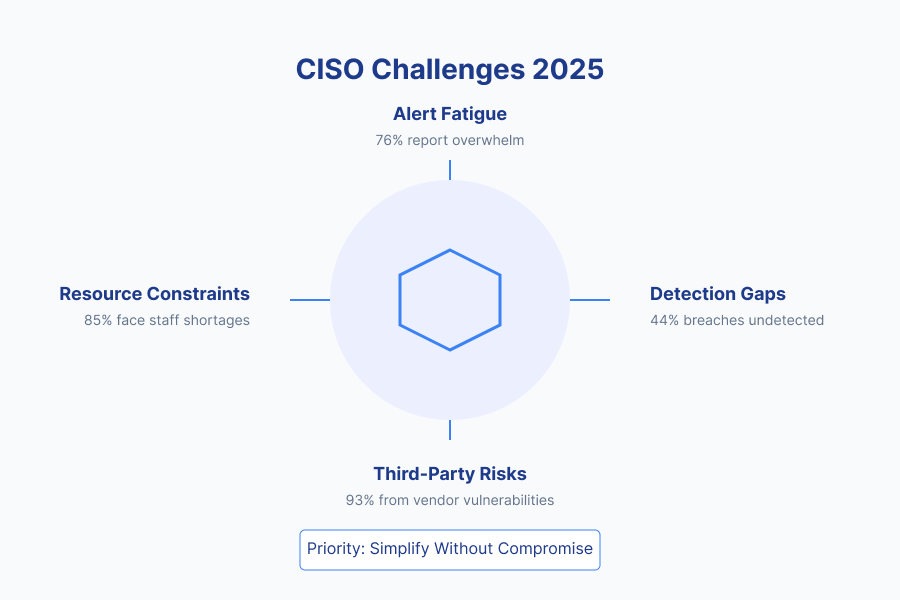 CISO Challenges 2025

Alert Fatigue
76% report overwhelm

Resource Constraints
85% face staff shortages

Detection Gaps
44% breaches undetected

Third-Party Risks
93% from vendor vulnerabilities

Priority: Simplify Without Compromise